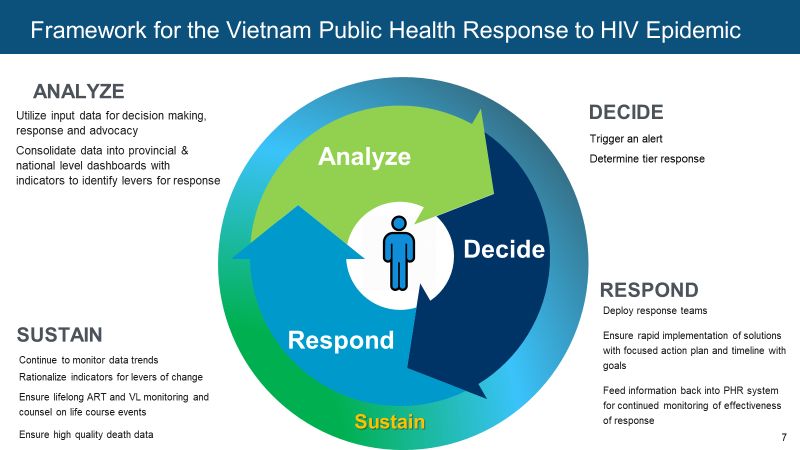 Framework for the Vietnam Public Health Response to HIV Epidemic

ANALYZE

Utilize input data for decision making, response and advocacy

Consolidate data into provincial & national level dashboards with indicators to identify levers for response

DECIDE

Trigger an alert

Determine tier response

Analyze

Decide

Respond

Sustain

RESPOND

Deploy response teams

Ensure rapid implementation of solutions with focused action plan and timeline with goals

Feed information back into PHR system for continued monitoring of effectiveness of response

SUSTAIN

Continue to monitor data trends

Rationalize indicators for levers of change

Ensure lifelong ART and VL monitoring and counsel on life course events

Ensure high quality death data

7